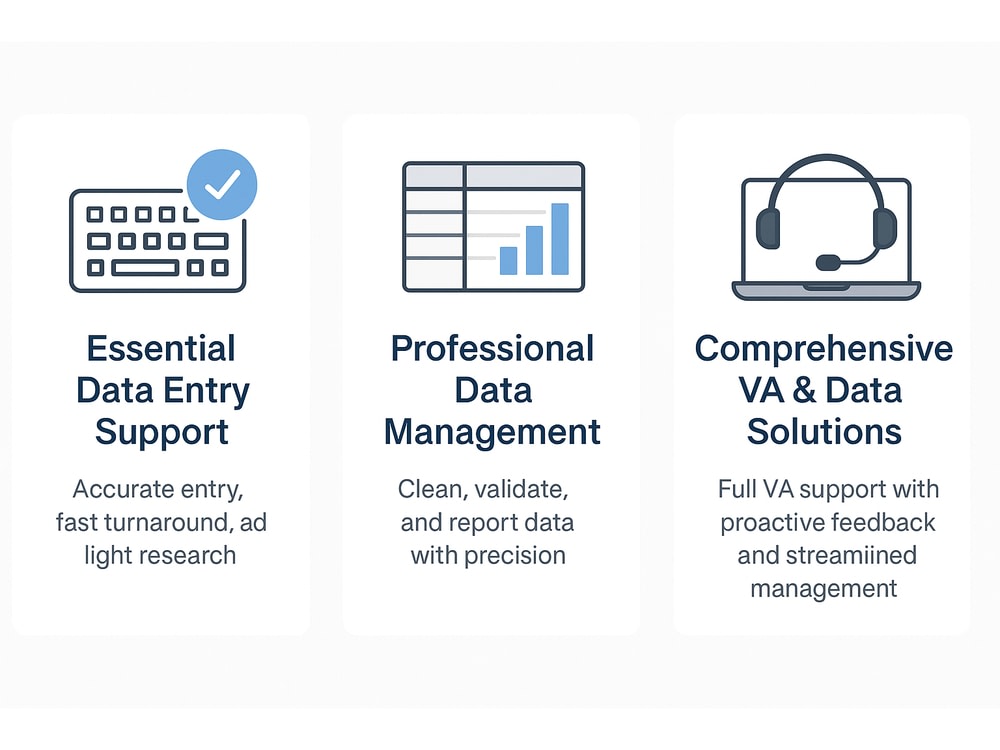 Essential Data Entry Support

Accurate entry, fast turnaround, ad light research

Professional Data Management

Clean, validate, and report data with precision

Comprehensive VA & Data Solutions

Full VA support with proactive feedback and streamiined management